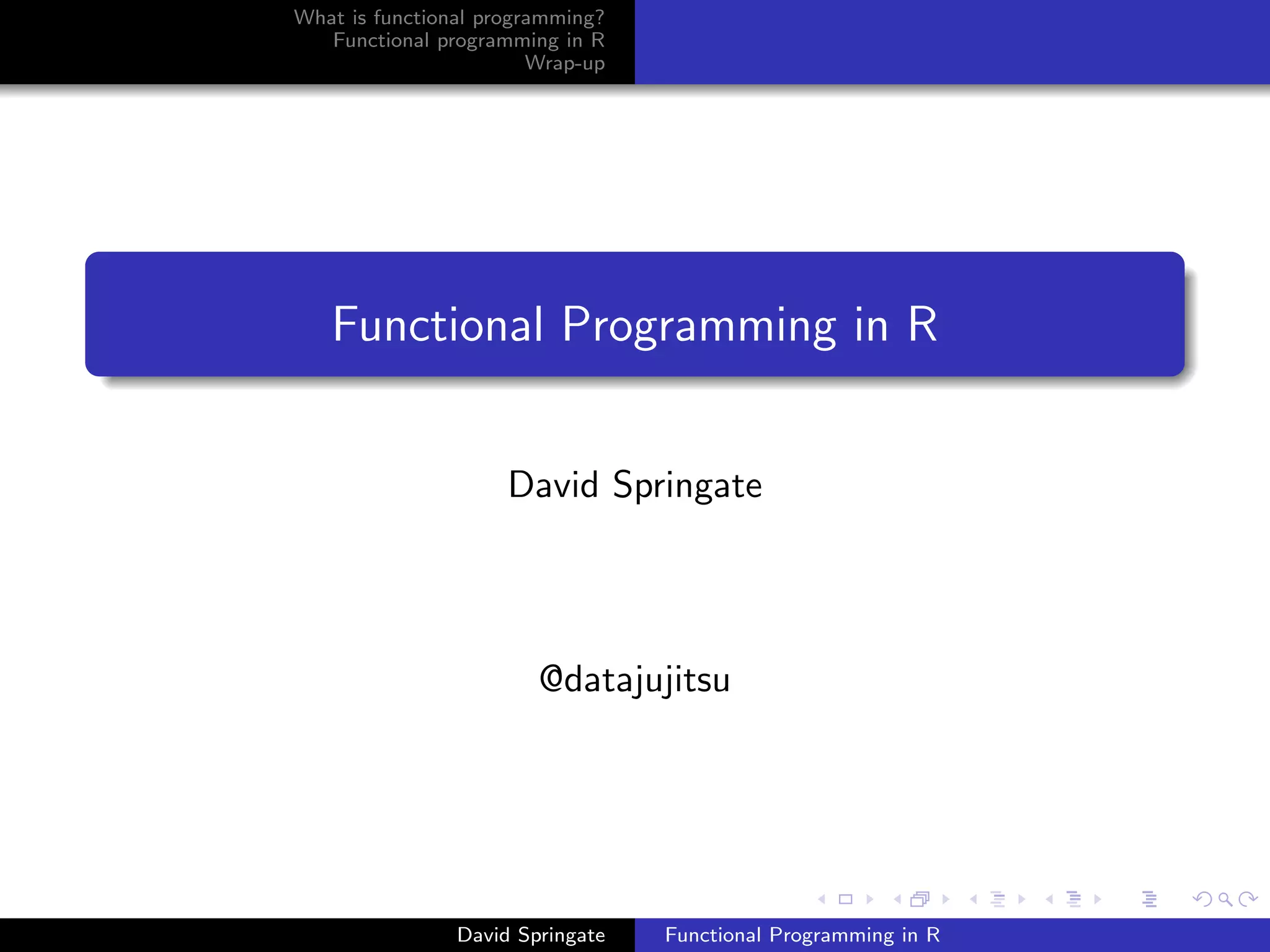 What is functional programming?
Functional programming in R
Wrap-up

Functional Programming in R

David Springate

@datajujitsu

David Springate Functional Programming in R